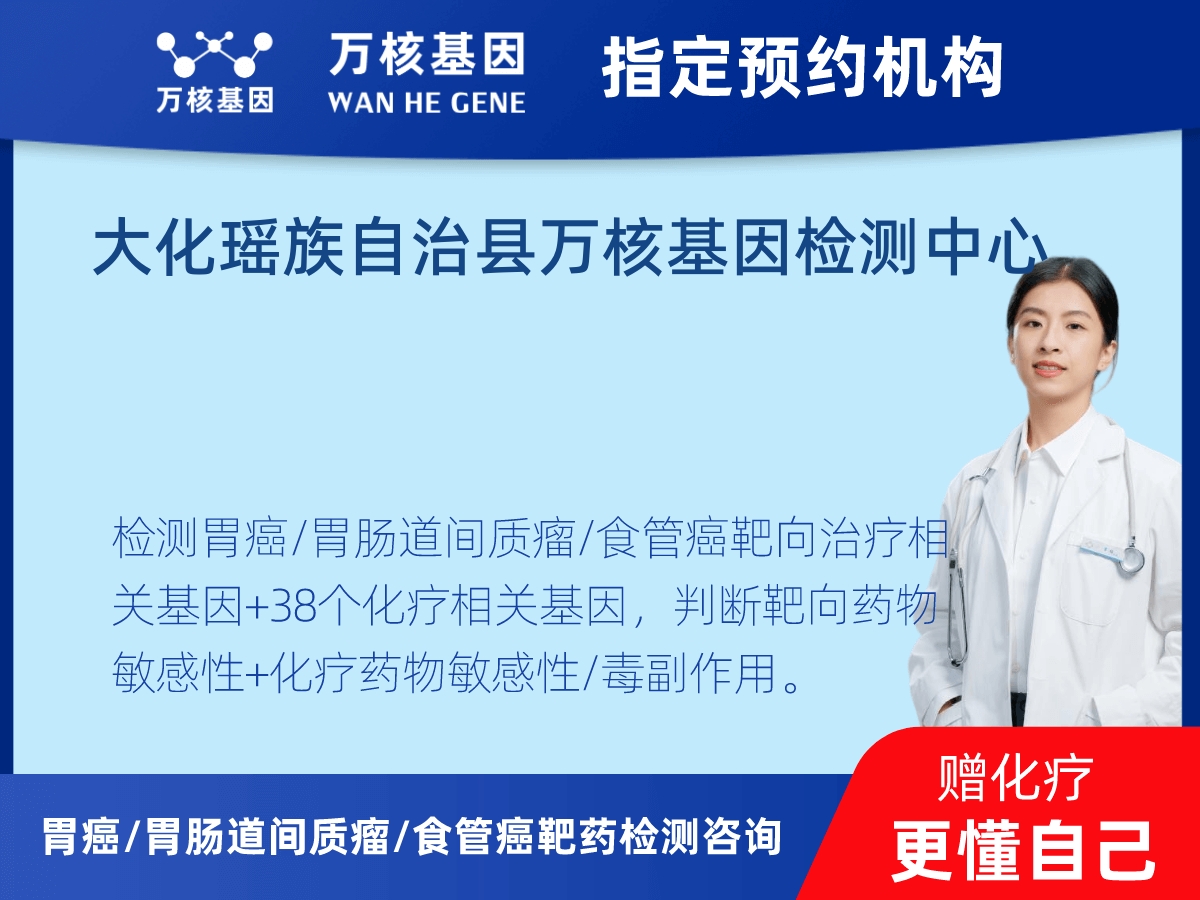 万核基因

万核基因
WAN HE GENE

指定预约机构

大化瑶族自治县万核基因检测中心

检测胃癌/胃肠道间质瘤/食管癌靶向治疗相关基因+38个化疗相关基因，判断靶向药物敏感性+化疗药物敏感性/毒副作用。

胃癌/胃肠道间质瘤/食管癌靶药检测咨询

赠化疗
更懂自己